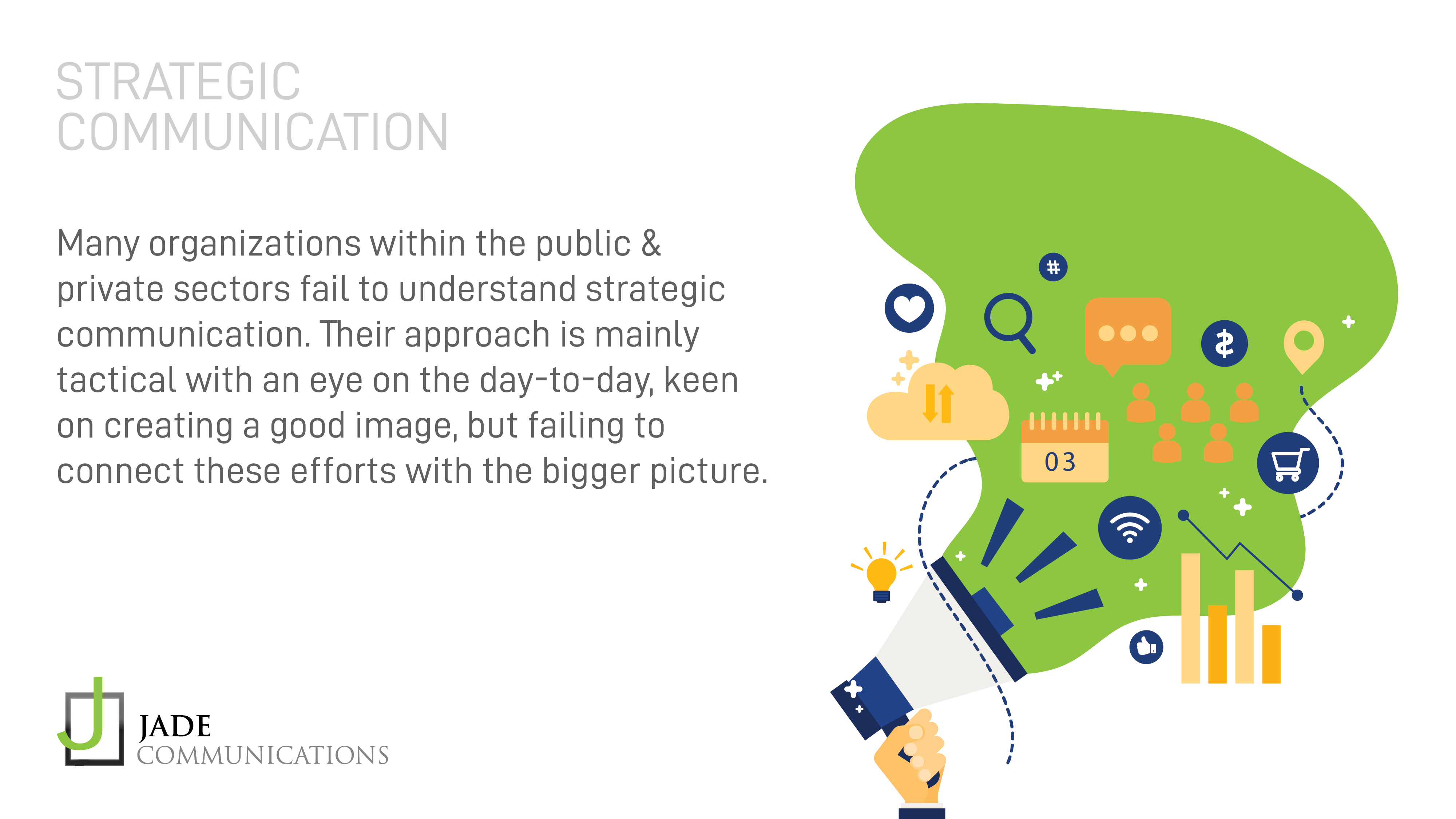 STRATEGIC COMMUNICATION

Many organizations within the public & private sectors fail to understand strategic communication. Their approach is mainly tactical with an eye on the day-to-day, keen on creating a good image, but failing to connect these efforts with the bigger picture.

#

03

JADE
COMMUNICATIONS